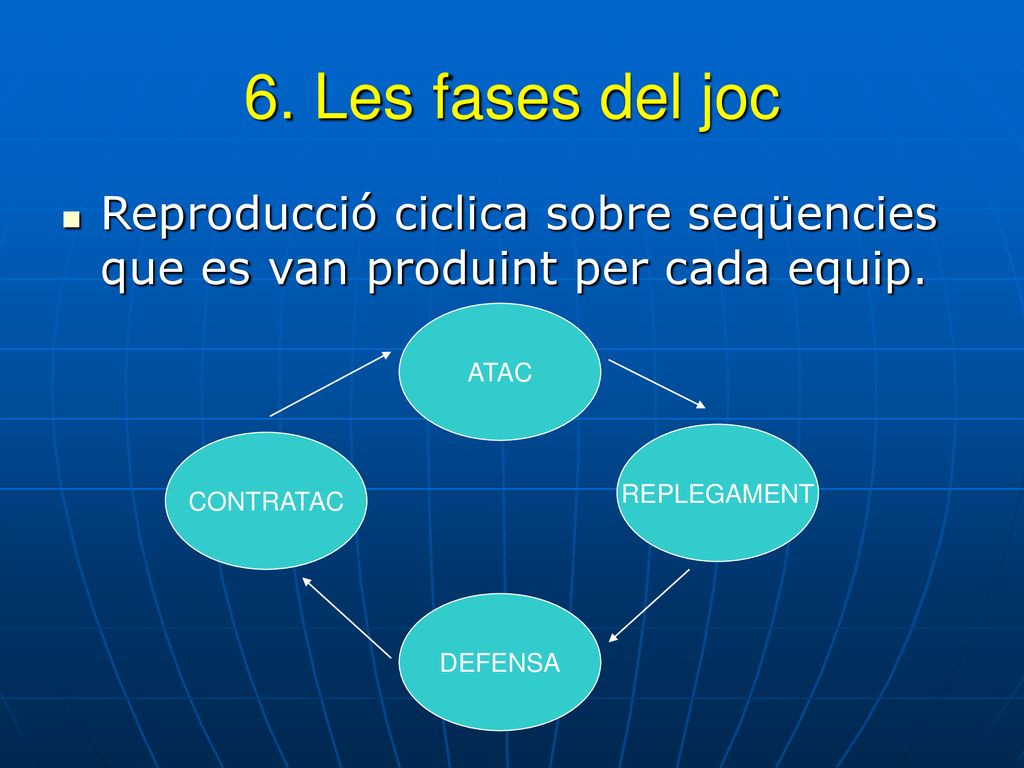 6. Les fases del joc

Reproducció ciclica sobre seqüencies que es van produint per cada equip.

ATAC

REPLEGAMENT

DEFENSA

CONTRATAC